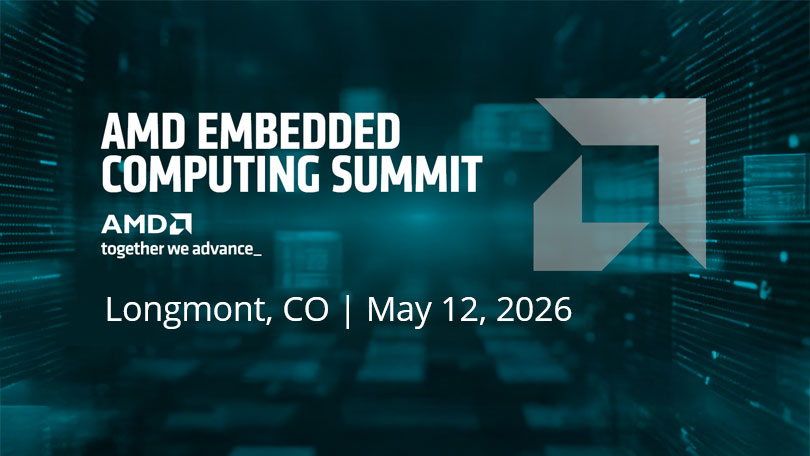 AMD EMBEDDED COMPUTING SUMMIT

AMD
together we advance_

Longmont, CO | May 12, 2026